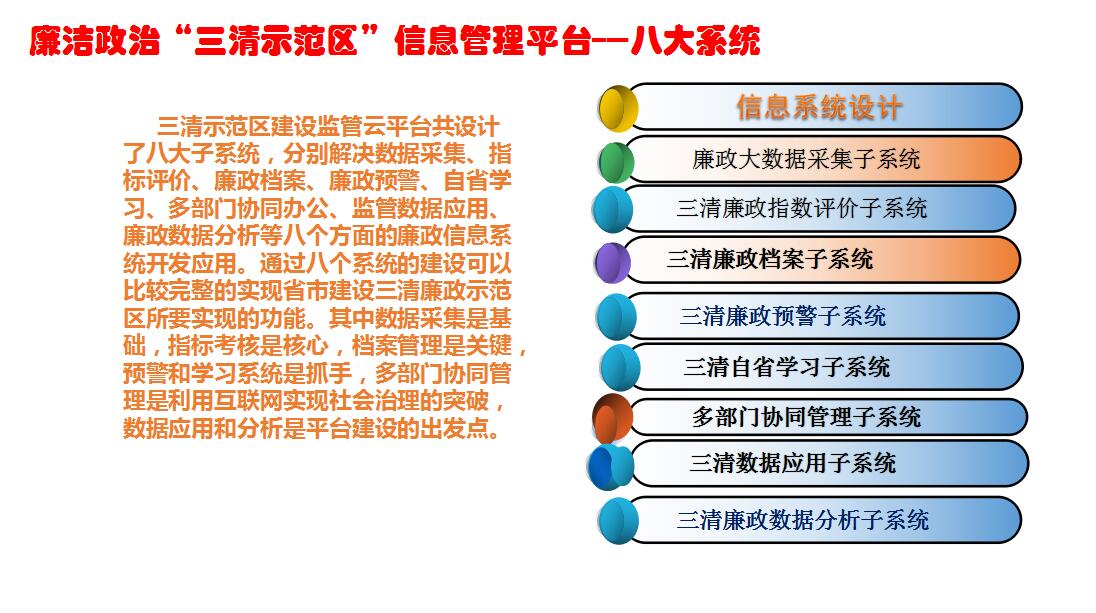 廉洁政治“三清示范区”信息管理平台--八大系统

三清示范区建设监管云平台共设计了八大子系统，分别解决数据采集、指标评价、廉政档案、廉政预警、自省学习、多部门协同办公、监管数据应用、廉政数据分析等八个方面的廉政信息系统开发应用。通过八个系统的建设可以比较完整的实现省市建设三清廉政示范区所要实现的功能。其中数据采集是基础，指标考核是核心，档案管理是关键，预警和学习系统是抓手，多部门协同管理是利用互联网实现社会治理的突破，数据应用和分析是平台建设的出发点。

信息系统设计
廉政大数据采集子系统
三清廉政指数评价子系统
三清廉政档案子系统
三清廉政预警子系统
三清自省学习子系统
多部门协同管理子系统
三清数据应用子系统
三清廉政数据分析子系统